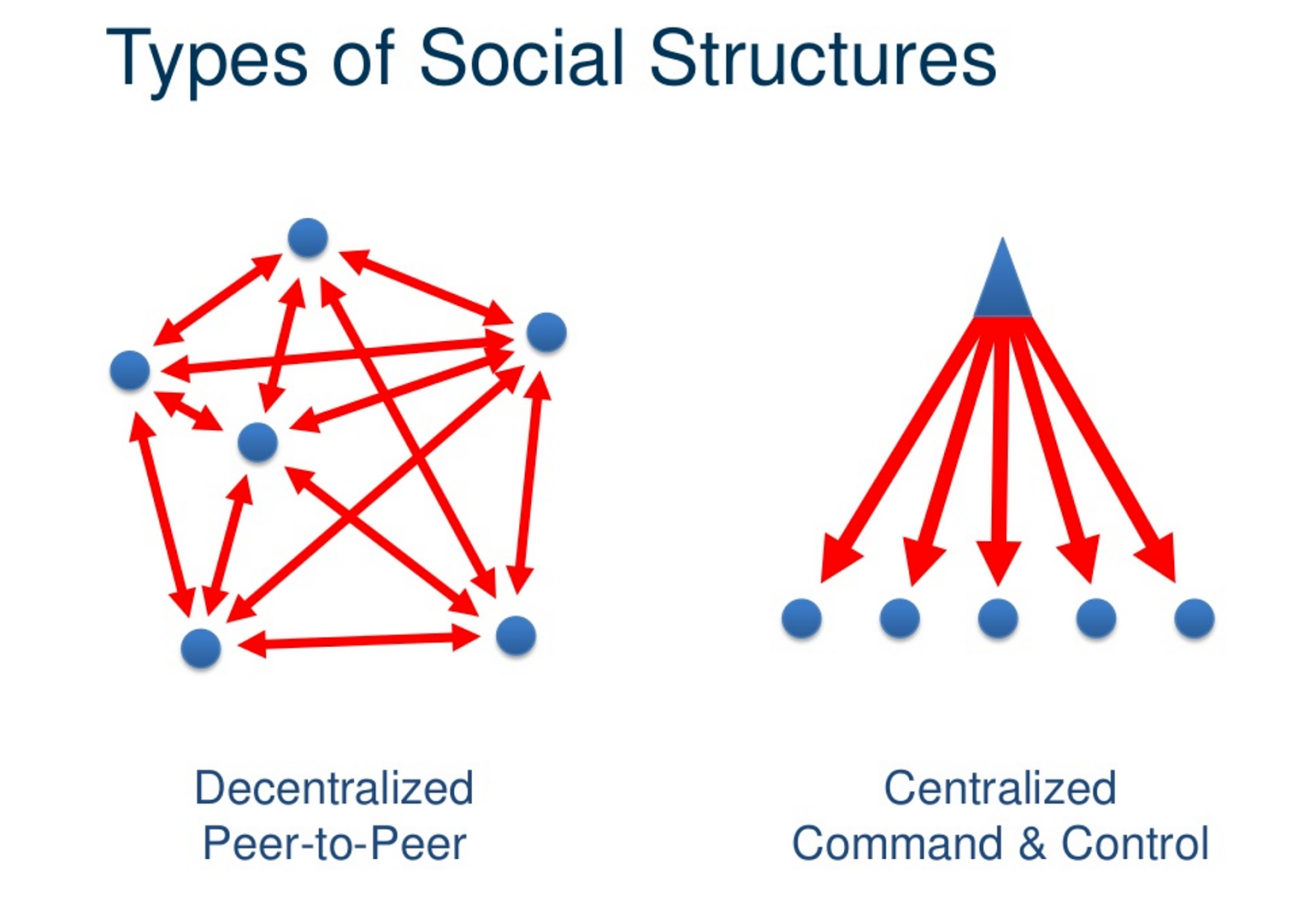 Types of Social Structures

Decentralized
Peer-to-Peer

Centralized
Command & Control